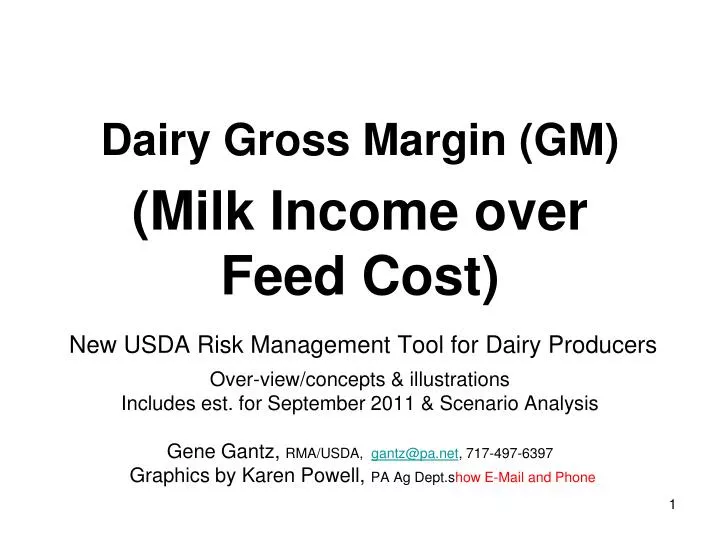 Dairy Gross Margin (GM)

(Milk Income over Feed Cost)

New USDA Risk Management Tool for Dairy Producers

Over-view/concepts & illustrations
Includes est. for September 2011 & Scenario Analysis

Gene Gantz, RMA/USDA, gantz@pa.net, 717-497-6397
Graphics by Karen Powell, PA Ag Dept.show E-Mail and Phone

1